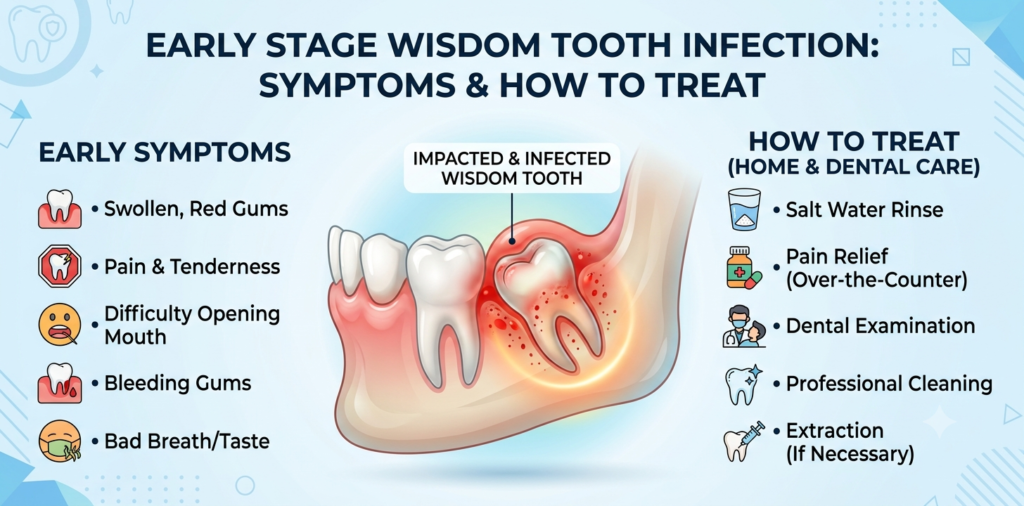 EARLY STAGE WISDOM TOOTH INFECTION: SYMPTOMS & HOW TO TREAT

EARLY SYMPTOMS

• Swollen, Red Gums

• Pain & Tenderness

• Difficulty Opening Mouth

• Bleeding Gums

• Bad Breath/Taste

IMPACTED & INFECTED WISDOM TOOTH

HOW TO TREAT (HOME & DENTAL CARE)

• Salt Water Rinse

• Pain Relief (Over-the-Counter)

• Dental Examination

• Professional Cleaning

• Extraction (If Necessary)